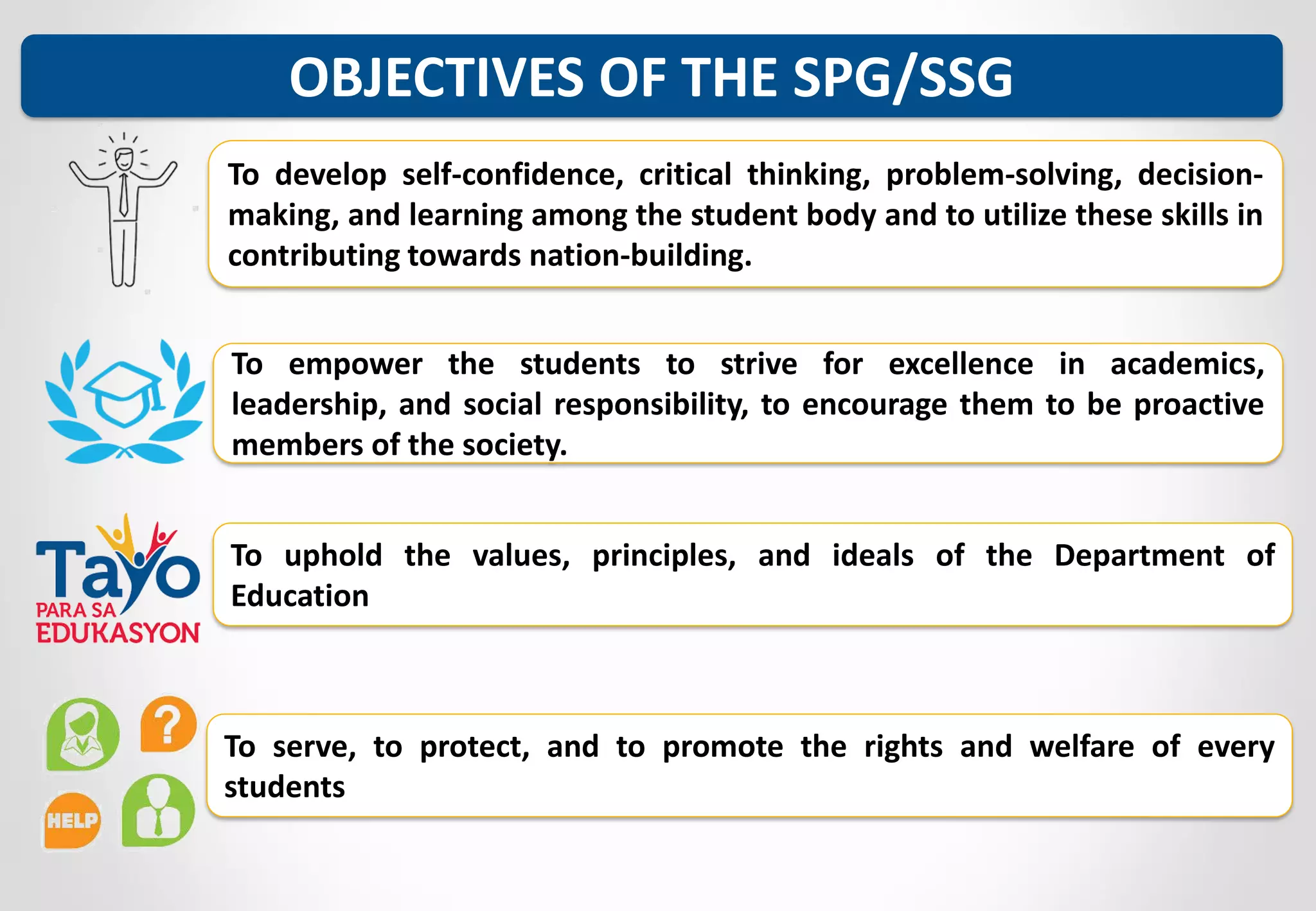 OBJECTIVES OF THE SPG/SSG

To develop self-confidence, critical thinking, problem-solving, decision-making, and learning among the student body and to utilize these skills in contributing towards nation-building.

To empower the students to strive for excellence in academics, leadership, and social responsibility, to encourage them to be proactive members of the society.

Tayo PARA SA EDUKASYON

To uphold the values, principles, and ideals of the Department of Education

?

HELP

To serve, to protect, and to promote the rights and welfare of every students